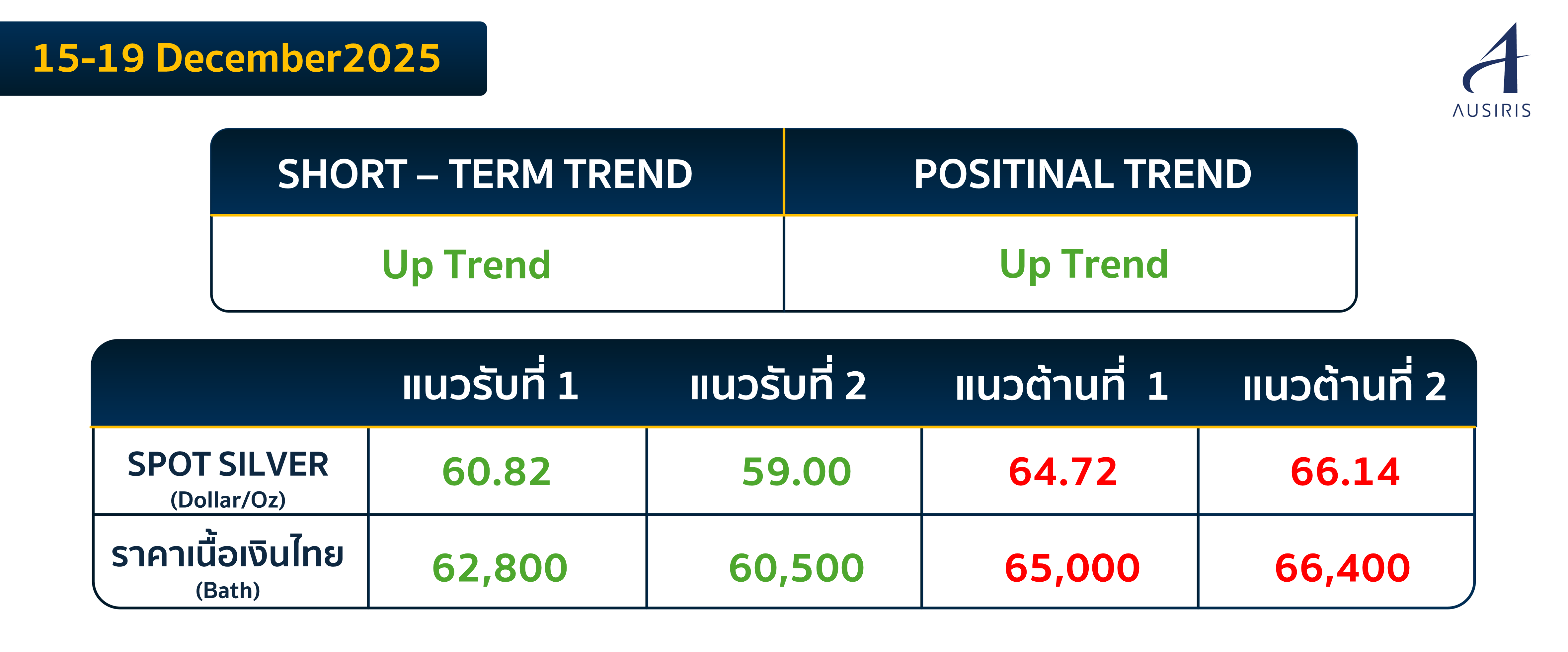 15-19 December2025

AUSIRIS

| SHORT – TERM TREND | POSITINAL TREND |
|---|---|
| Up Trend | Up Trend |

| | แนวรับที่ 1 | แนวรับที่ 2 | แนวต้านที่ 1 | แนวต้านที่ 2 |
|---|---|---|---|---|
| SPOT SILVER (Dollar/Oz) | 60.82 | 59.00 | 64.72 | 66.14 |
| ราคาเนื้อเงินไทย (Bath) | 62,800 | 60,500 | 65,000 | 66,400 |